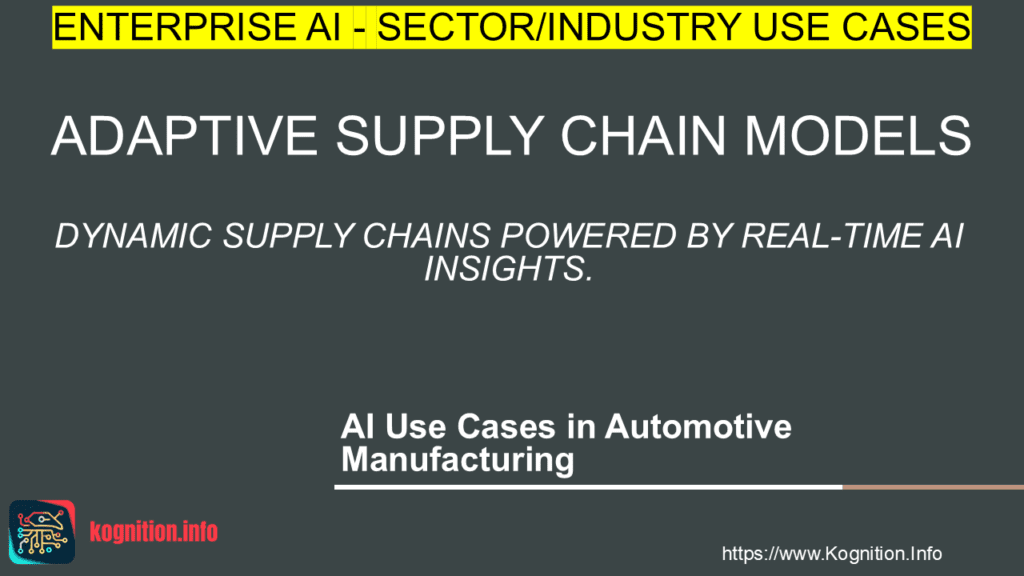 ENTERPRISE AI - SECTOR/INDUSTRY USE CASES

ADAPTIVE SUPPLY CHAIN MODELS

DYNAMIC SUPPLY CHAINS POWERED BY REAL-TIME AI INSIGHTS.

AI Use Cases in Automotive Manufacturing

kognition.info

https://www.Kognition.Info